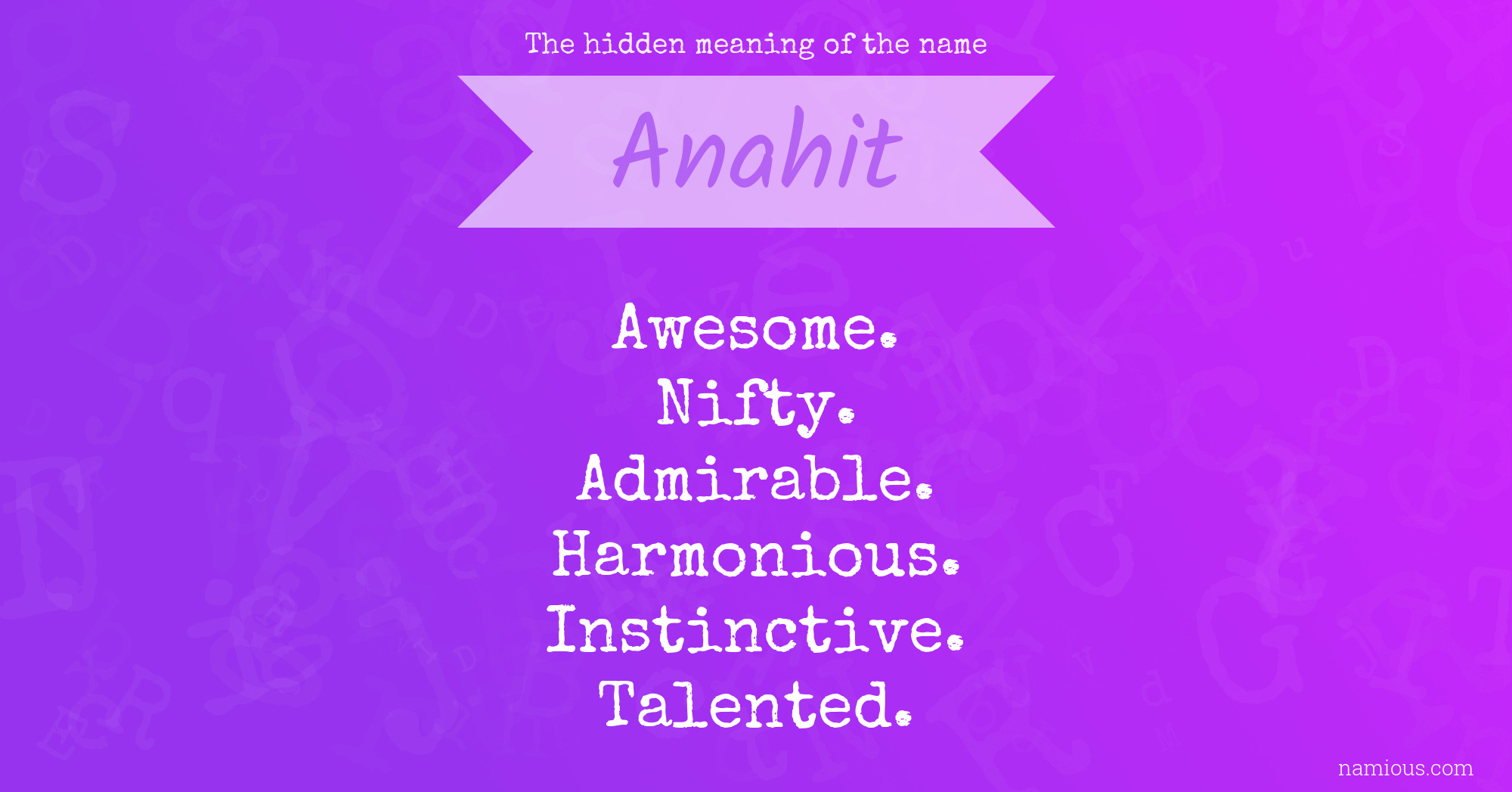 The hidden meaning of the name

Anahit

Awesome.
Nifty.
Admirable.
Harmonious.
Instinctive.
Talented.

namious.com